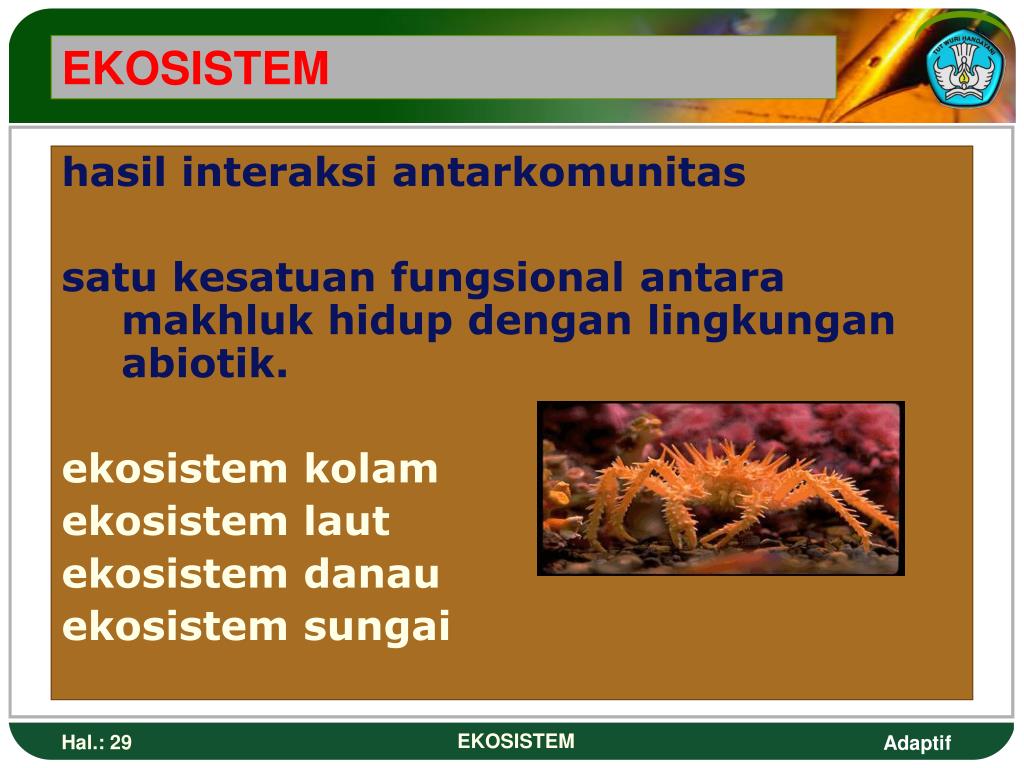 EKOSISTEM

TUT WURI HANDAYANI

hasil interaksi antarkomunitas

satu kesatuan fungsional antara makhluk hidup dengan lingkungan abiotik.

ekosistem kolam
ekosistem laut
ekosistem danau
ekosistem sungai

Hal.: 29

EKOSISTEM

Adaptif